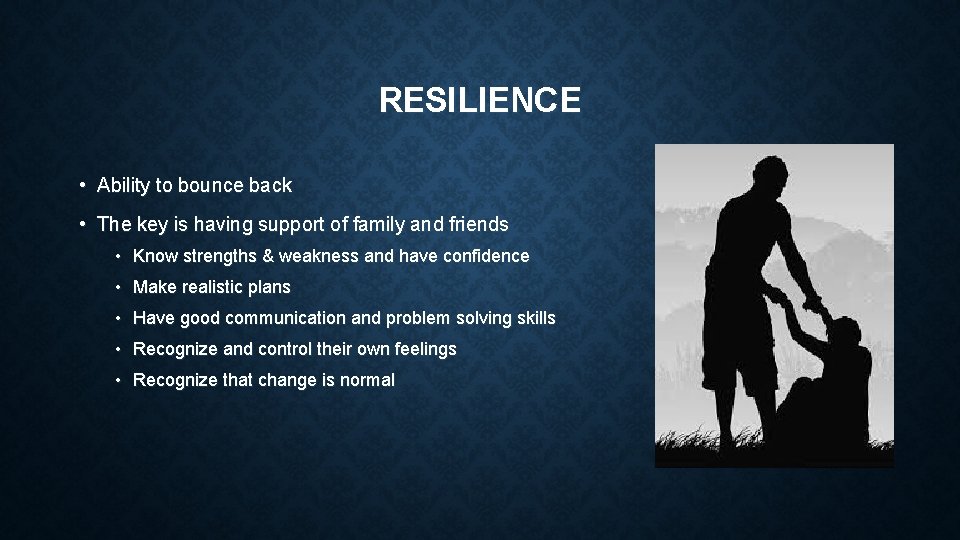 RESILIENCE

• Ability to bounce back
• The key is having support of family and friends
  • Know strengths & weakness and have confidence
  • Make realistic plans
  • Have good communication and problem solving skills
  • Recognize and control their own feelings
  • Recognize that change is normal